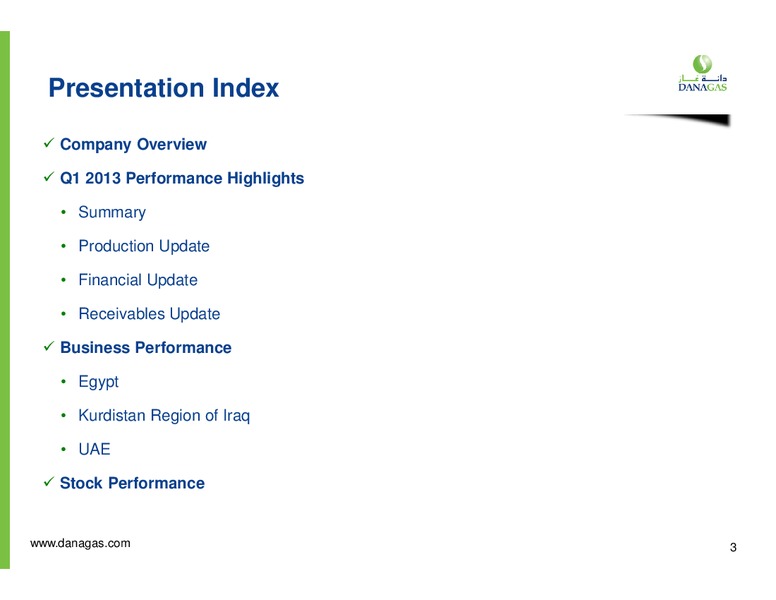 Presentation Index

دانة غاز
DANAGAS

✓ Company Overview

✓ Q1 2013 Performance Highlights

• Summary

• Production Update

• Financial Update

• Receivables Update

✓ Business Performance

• Egypt

• Kurdistan Region of Iraq

• UAE

✓ Stock Performance

www.danagas.com

3